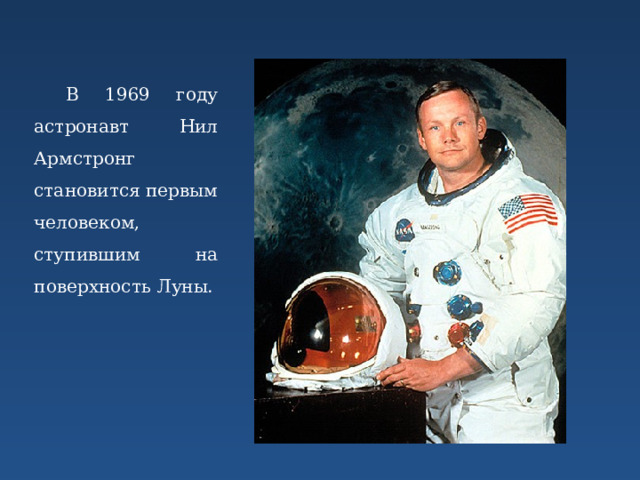 В 1969 году астронавт Нил Армстронг становится первым человеком, ступившим на поверхность Луны.

NASA